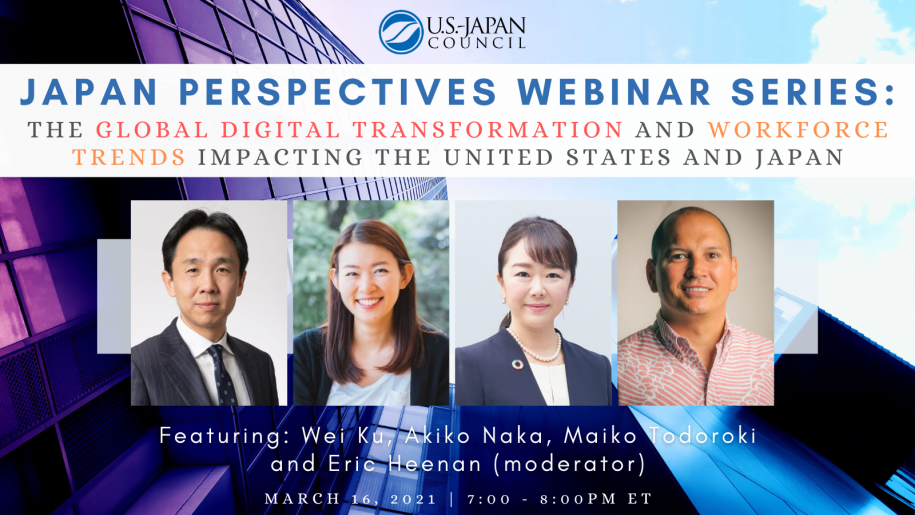 U.S.-JAPAN COUNCIL

JAPAN PERSPECTIVES WEBINAR SERIES:
THE GLOBAL DIGITAL TRANSFORMATION AND WORKFORCE TRENDS IMPACTING THE UNITED STATES AND JAPAN

Featuring: Wei Ku, Akiko Naka, Maiko Todoroki and Eric Heenan (moderator)

MARCH 16, 2021 | 7:00 - 8:00PM ET